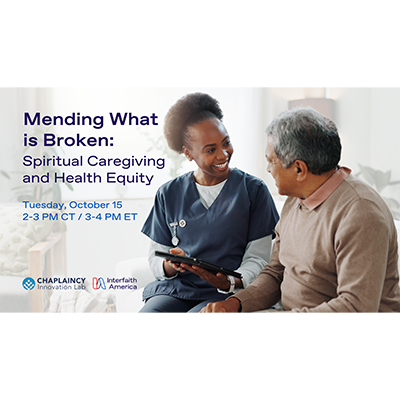 Mending What is Broken:
Spiritual Caregiving and Health Equity

Tuesday, October 15
2-3 PM CT / 3-4 PM ET

CHAPLAINCY Innovation Lab

Interfaith America